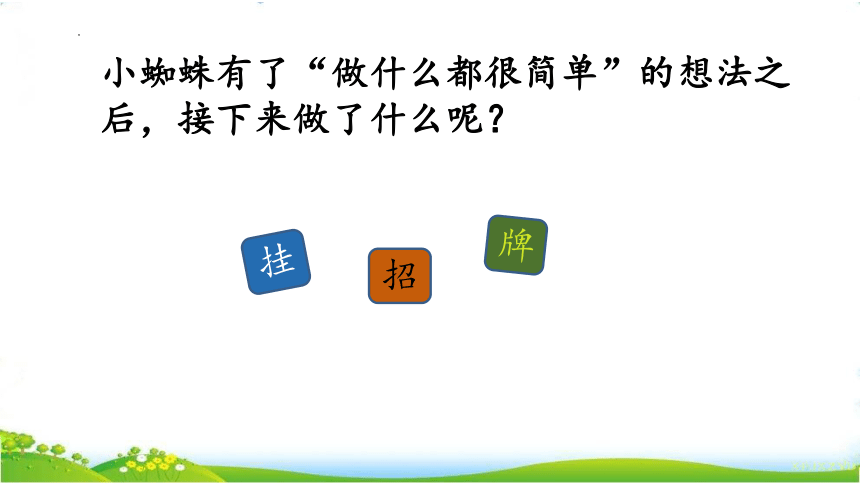 小蜘蛛有了“做什么都很简单”的想法之后，接下来做了什么呢？

挂

招

牌